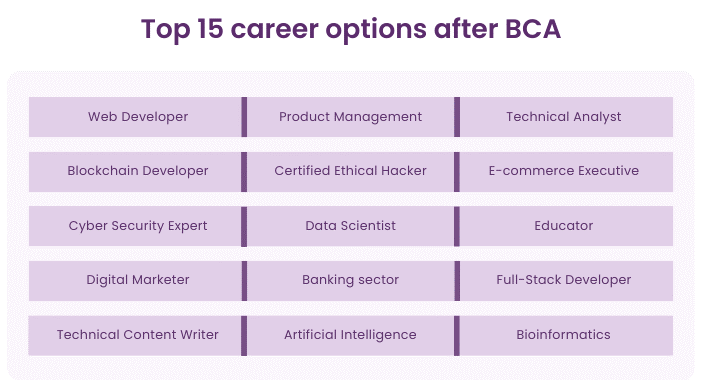 Top 15 career options after BCA

| Web Developer | Product Management | Technical Analyst |
|---|---|---|
| Blockchain Developer | Certified Ethical Hacker | E-commerce Executive |
| Cyber Security Expert | Data Scientist | Educator |
| Digital Marketer | Banking sector | Full-Stack Developer |
| Technical Content Writer | Artificial Intelligence | Bioinformatics |